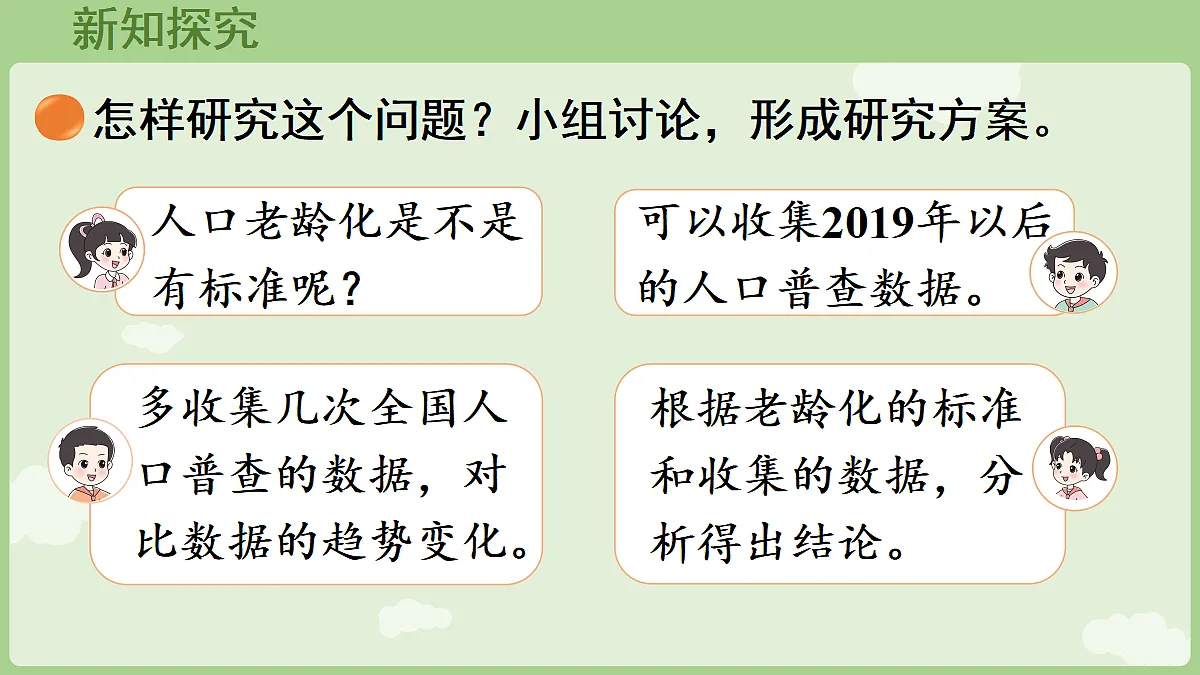 新知探究

怎样研究这个问题？小组讨论，形成研究方案。

人口老龄化是不是有标准呢？

可以收集2019年以后的人口普查数据。

多收集几次全国人口普查的数据，对比数据的趋势变化。

根据老龄化的标准和收集的数据，分析得出结论。